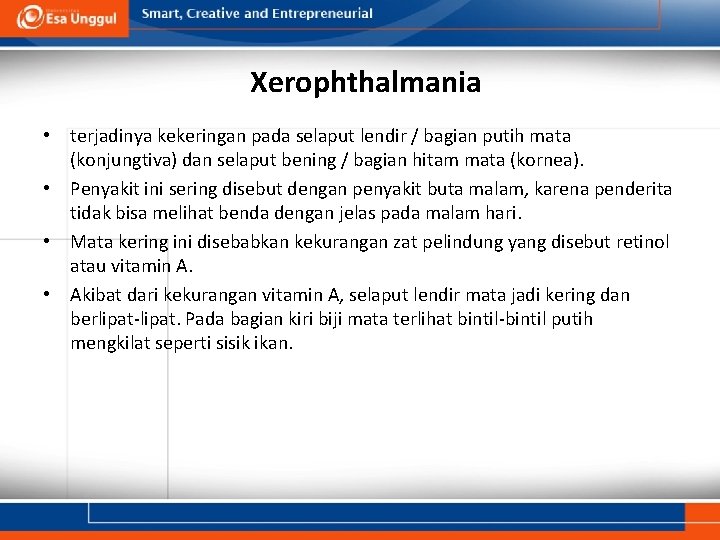 Esa Unggul

Smart, Creative and Entrepreneurial

Xerophthalmania

• terjadinya kekeringan pada selaput lendir / bagian putih mata (konjungtiva) dan selaput bening / bagian hitam mata (kornea).

• Penyakit ini sering disebut dengan penyakit buta malam, karena penderita tidak bisa melihat benda dengan jelas pada malam hari.

• Mata kering ini disebabkan kekurangan zat pelindung yang disebut retinol atau vitamin A.

• Akibat dari kekurangan vitamin A, selaput lendir mata jadi kering dan berlipat-lipat. Pada bagian kiri biji mata terlihat bintil-bintil putih mengkilat seperti sisik ikan.